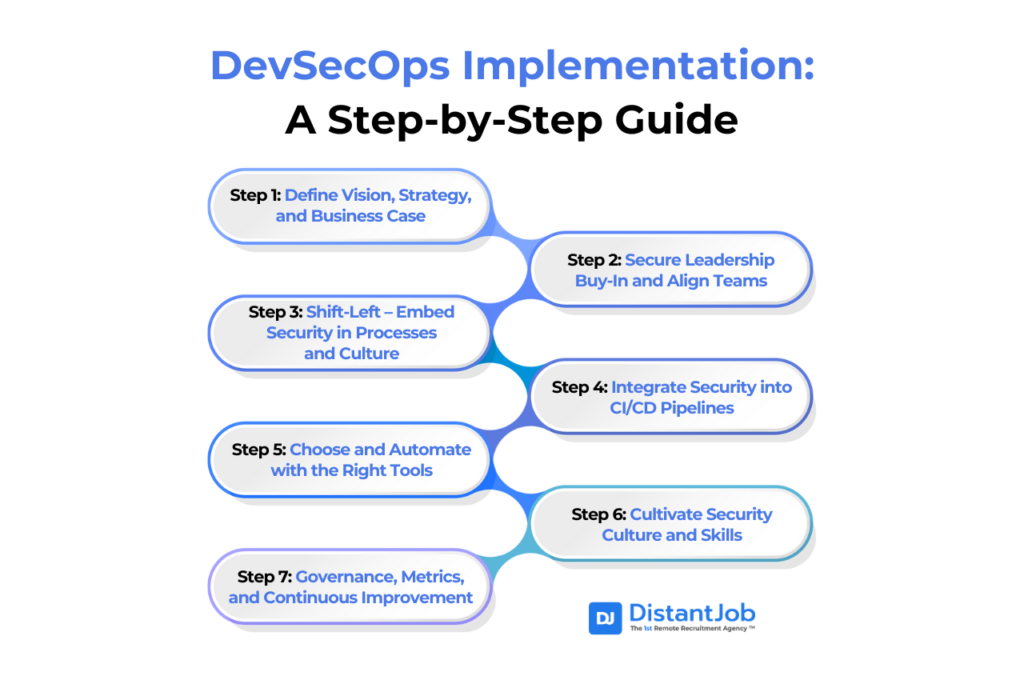 DevSecOps Implementation:
A Step-by-Step Guide

Step 1: Define Vision, Strategy, and Business Case

Step 2: Secure Leadership Buy-In and Align Teams

Step 3: Shift-Left – Embed Security in Processes and Culture

Step 4: Integrate Security into CI/CD Pipelines

Step 5: Choose and Automate with the Right Tools

Step 6: Cultivate Security Culture and Skills

Step 7: Governance, Metrics, and Continuous Improvement

DJ DistantJob
The 1st Remote Recruitment Agency ™